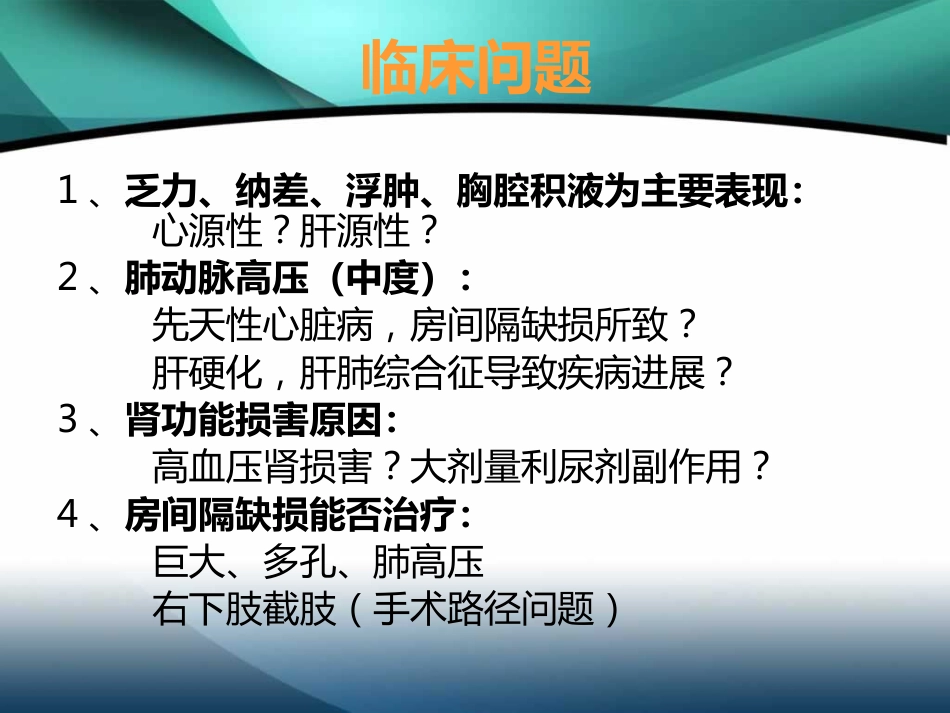 临床问题

1、乏力、纳差、浮肿、胸腔积液为主要表现：
心源性？肝源性？

2、肺动脉高压（中度）：
先天性心脏病，房间隔缺损所致？
肝硬化，肝肺综合征导致疾病进展？

3、肾功能损害原因：
高血压肾损害？大剂量利尿剂副作用？

4、房间隔缺损能否治疗：
巨大、多孔、肺高压
右下肢截肢（手术路径问题）